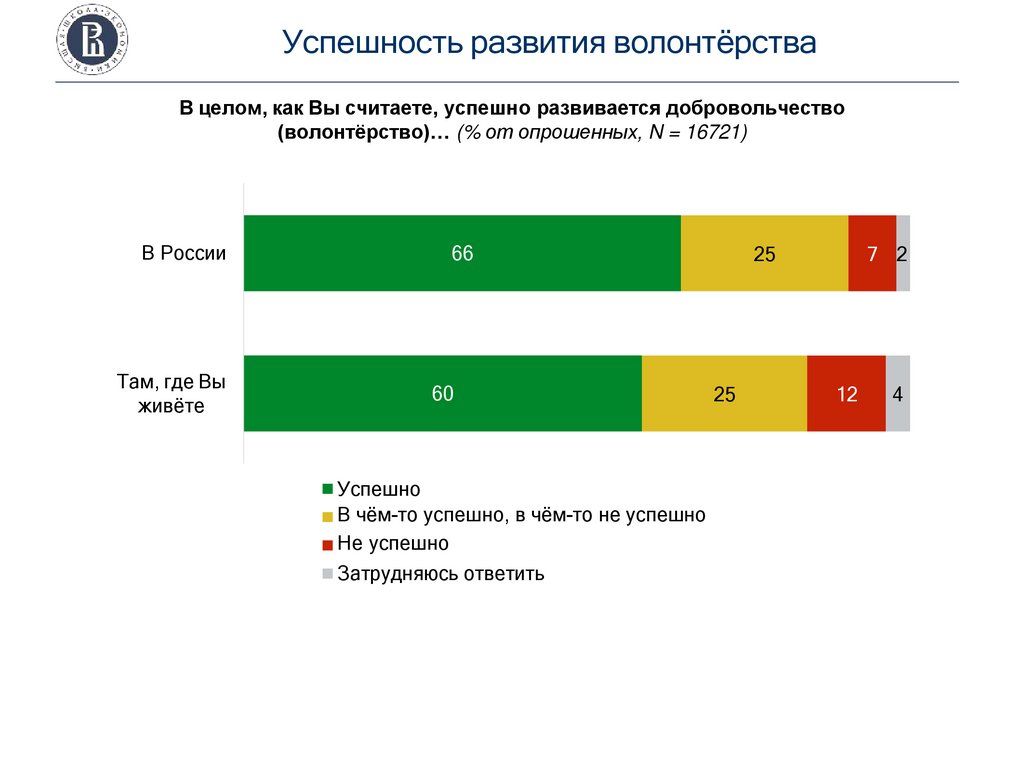 Успешность развития волонтёрства

В целом, как Вы считаете, успешно развивается добровольчество (волонтёрство)… (% от опрошенных, N = 16721)

В России 66 25 7 2

Там, где Вы живёте 60 25 12 4

Успешно
В чём-то успешно, в чём-то не успешно
Не успешно
Затрудняюсь ответить